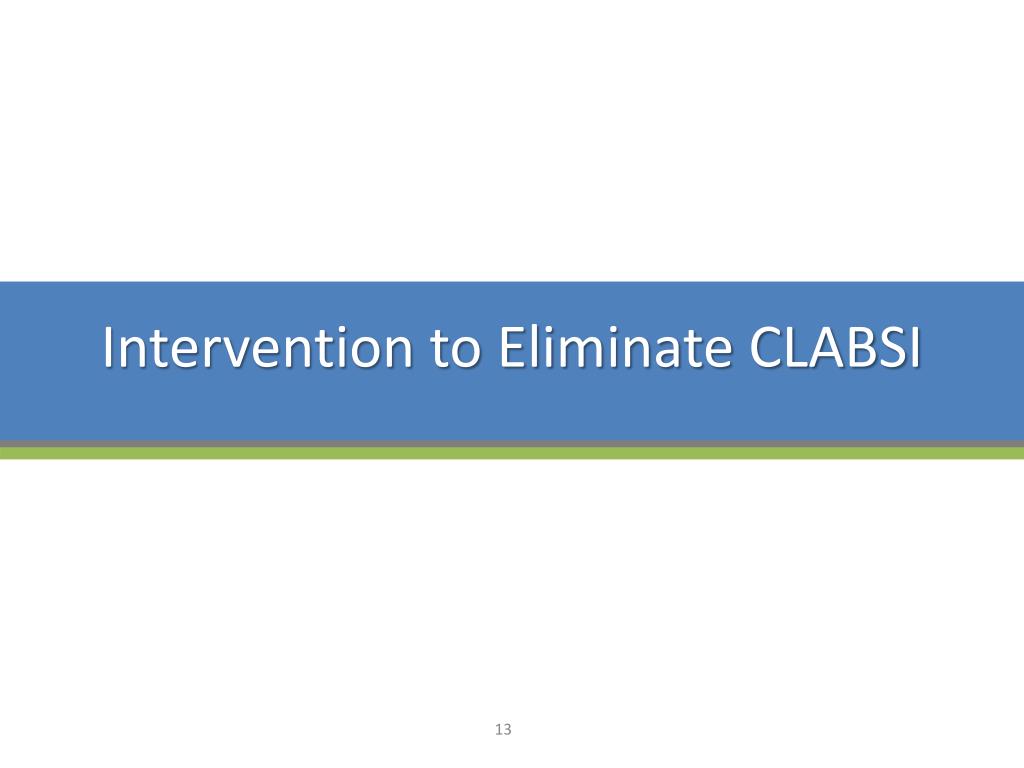 Intervention to Eliminate CLABSI

13